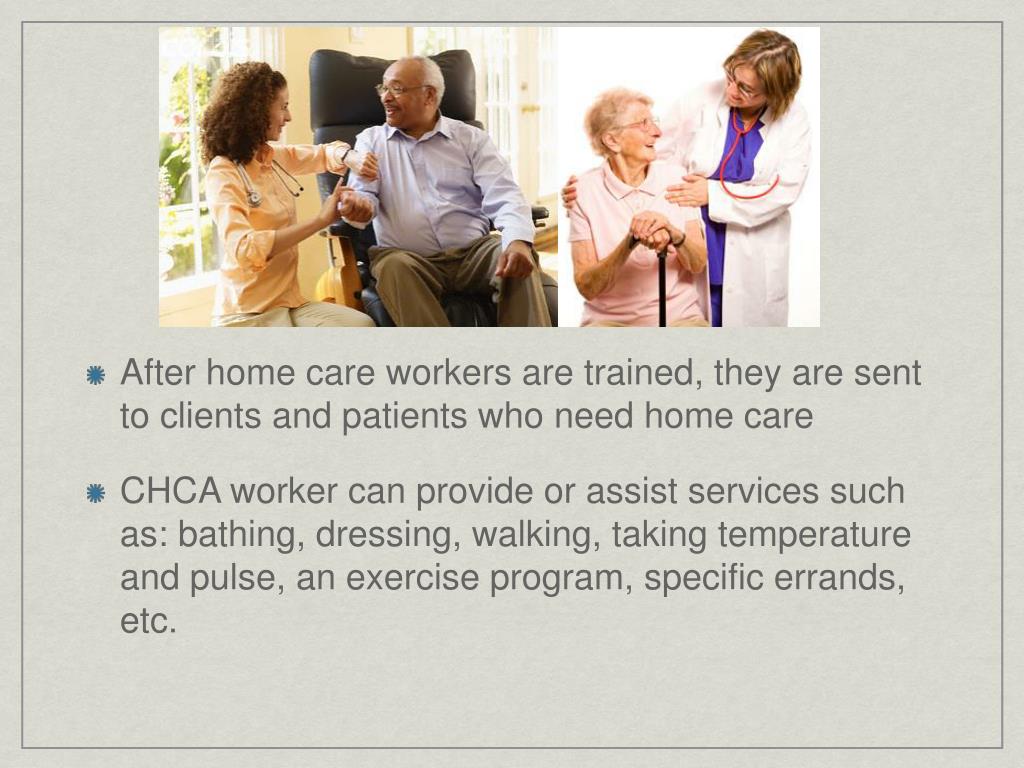 After home care workers are trained, they are sent to clients and patients who need home care

CHCA worker can provide or assist services such as: bathing, dressing, walking, taking temperature and pulse, an exercise program, specific errands, etc.